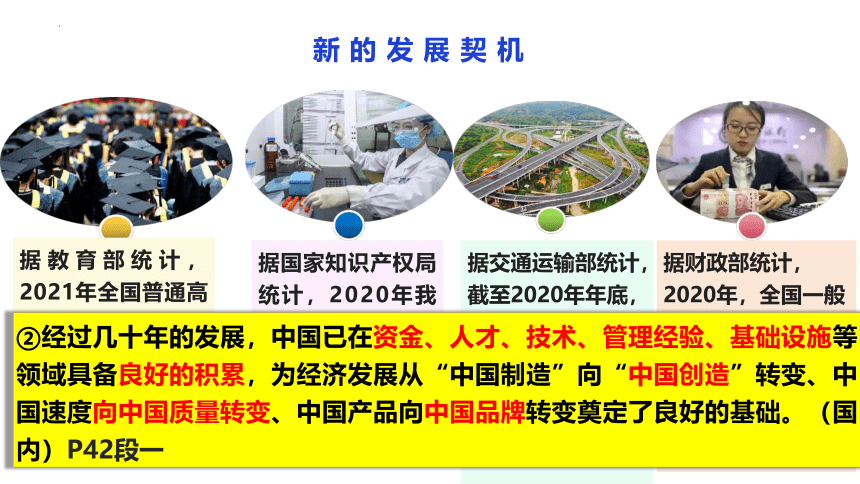 新的发展契机

据教育部统计，2021年全国普通高

据国家知识产权局统计，2020年我

据交通运输部统计，截至2020年年底，

据财政部统计，2020年，全国一般

②经过几十年的发展，中国已在资金、人才、技术、管理经验、基础设施等领域具备良好的积累，为经济发展从“中国制造”向“中国创造”转变、中国速度向中国质量转变、中国产品向中国品牌转变奠定了良好的基础。（国内）P42段一